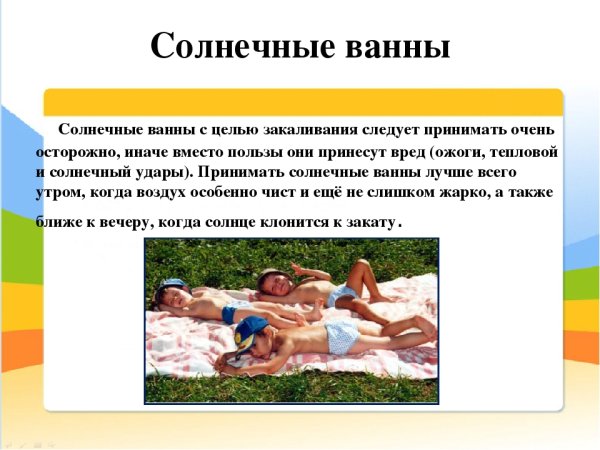 Солнечные ванны

Солнечные ванны с целью закаливания следует принимать очень осторожно, иначе вместо пользы они принесут вред (ожоги, тепловой и солнечный удары). Принимать солнечные ванны лучше всего утром, когда воздух особенно чист и ещё не слишком жарко, а также ближе к вечеру, когда солнце клонится к закату.